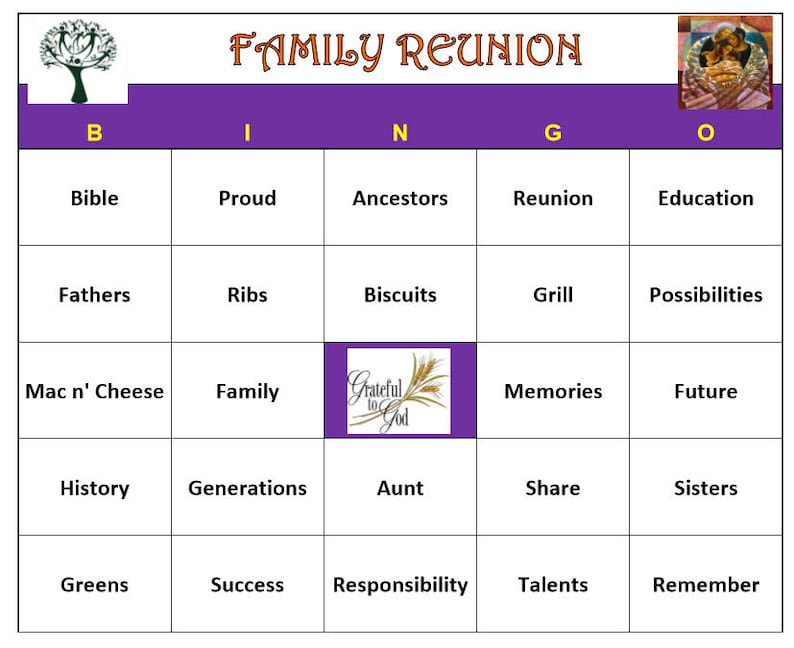 FAMILY REUNION

| B | I | N | G | O |
|---|---|---|---|---|
| Bible | Proud | Ancestors | Reunion | Education |
| Fathers | Ribs | Biscuits | Grill | Possibilities |
| Mac n' Cheese | Family | Grateful to God | Memories | Future |
| History | Generations | Aunt | Share | Sisters |
| Greens | Success | Responsibility | Talents | Remember |